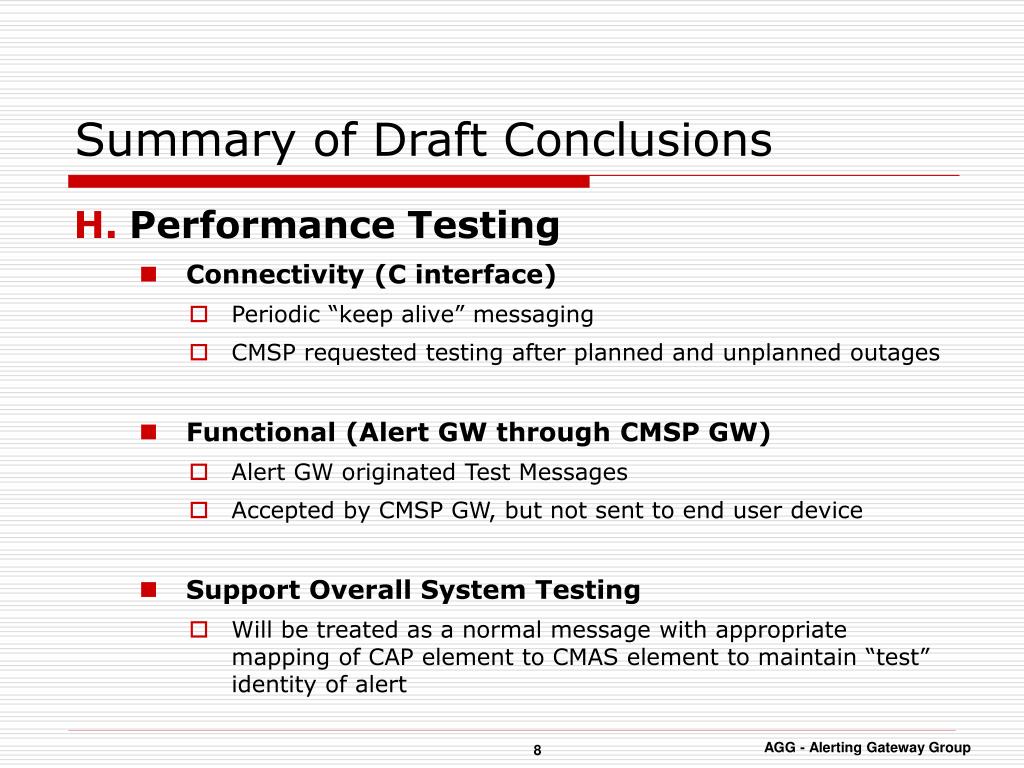 Summary of Draft Conclusions

H. Performance Testing

Connectivity (C interface)

Periodic “keep alive” messaging

CMSP requested testing after planned and unplanned outages

Functional (Alert GW through CMSP GW)

Alert GW originated Test Messages

Accepted by CMSP GW, but not sent to end user device

Support Overall System Testing

Will be treated as a normal message with appropriate mapping of CAP element to CMAS element to maintain “test” identity of alert

8

AGG - Alerting Gateway Group